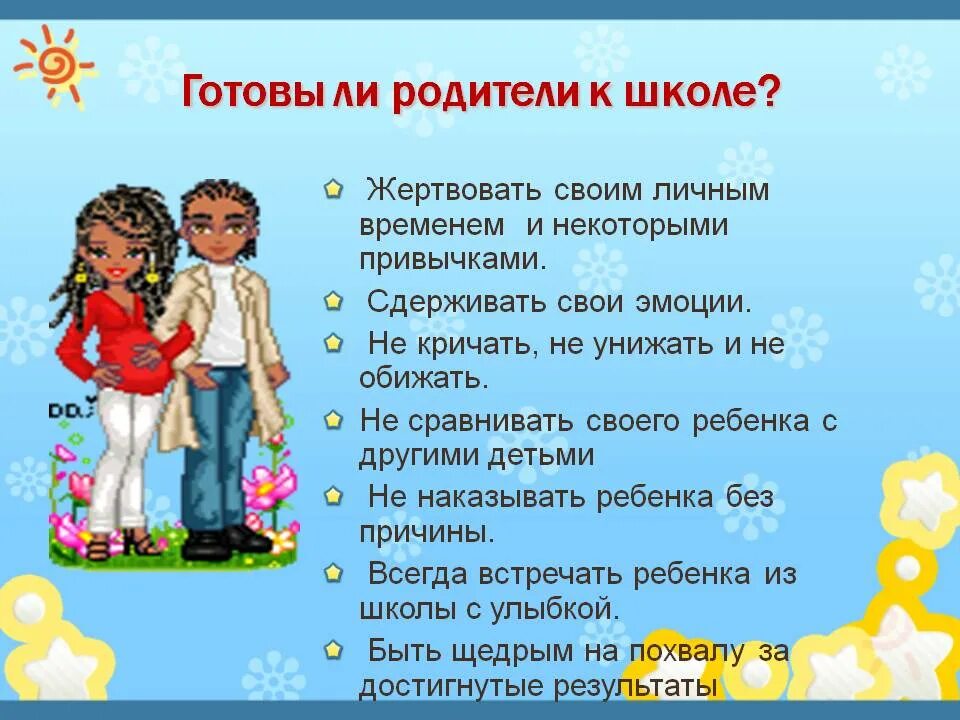 Готовы ли родители к школе?

Жертвовать своим личным временем и некоторыми привычками.

Сдерживать свои эмоции.

Не кричать, не унижать и не обижать.

Не сравнивать своего ребенка с другими детьми

Не наказывать ребенка без причины.

Всегда встречать ребенка из школы с улыбкой.

Быть щедрым на похвалу за достигнутые результаты

DD.